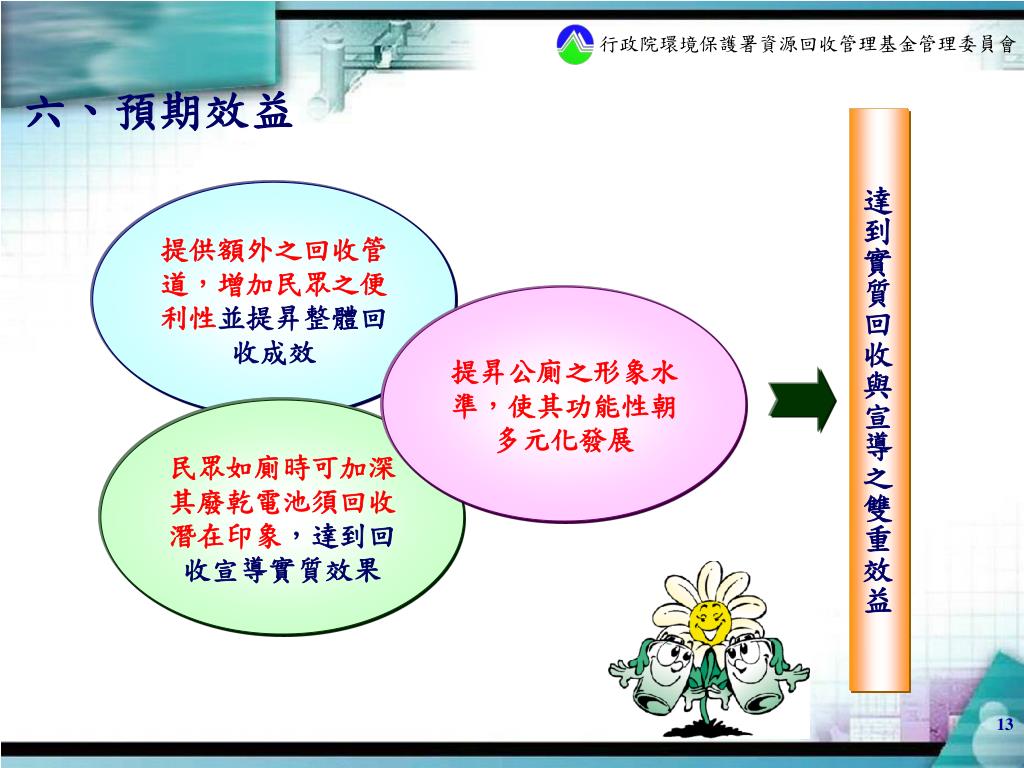 行政院環境保護署資源回收管理基金管理委員會

六、預期效益

提供額外之回收管道，增加民眾之便利性並提昇整體回收成效

提昇公廁之形象水準，使其功能性朝多元化發展

民眾如廁時可加深其廢乾電池須回收潛在印象，達到回收宣導實質效果

達到實質回收與宣導之雙重效益

13